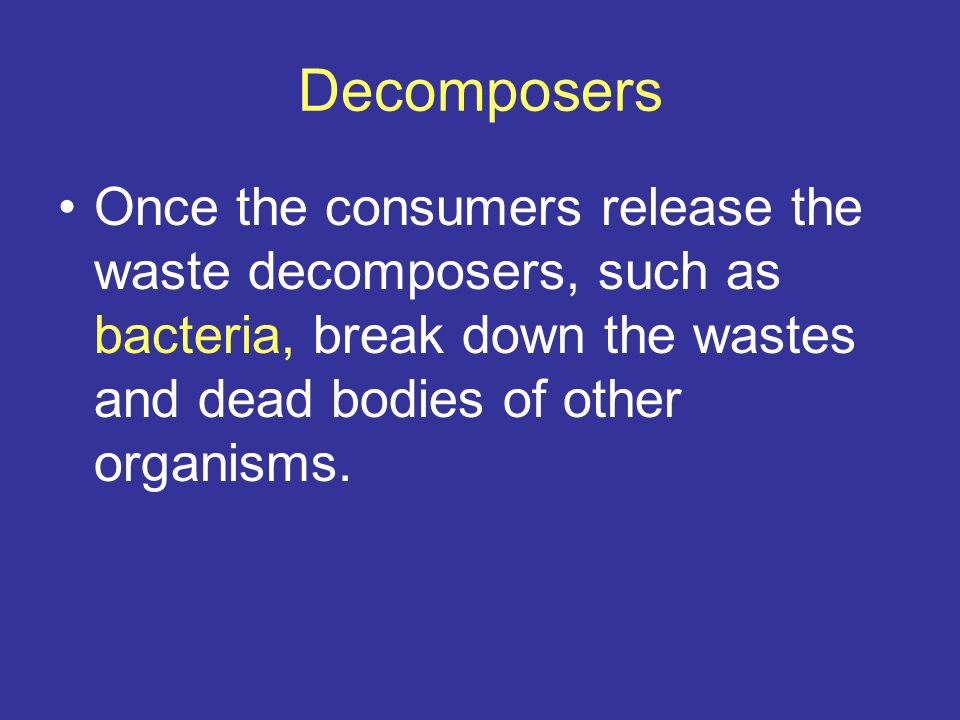 Decomposers

• Once the consumers release the waste decomposers, such as bacteria, break down the wastes and dead bodies of other organisms.